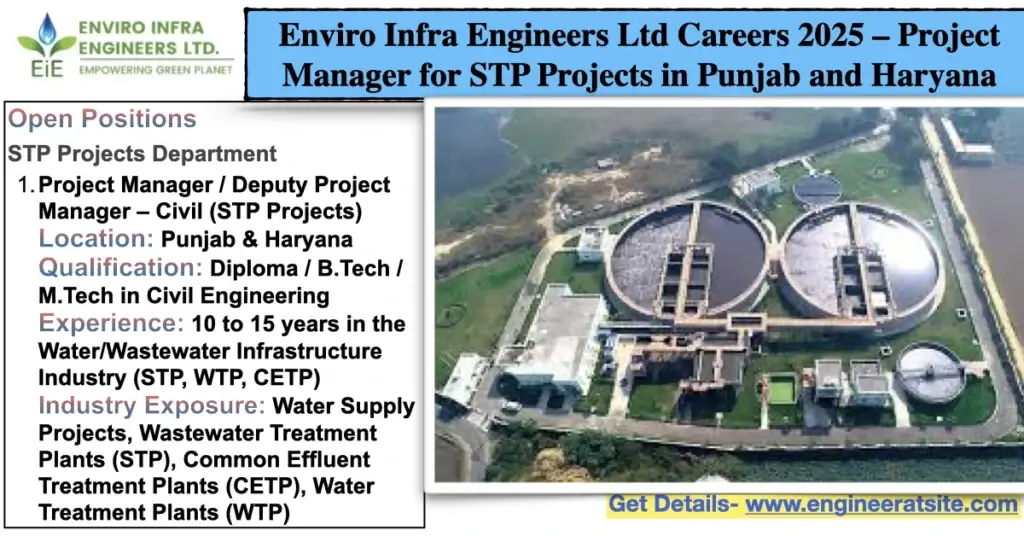 ENVIRO INFRA ENGINEERS LTD.
EiE
EMPOWERING GREEN PLANET

Enviro Infra Engineers Ltd Careers 2025 – Project Manager for STP Projects in Punjab and Haryana

Open Positions

STP Projects Department

1. Project Manager / Deputy Project Manager – Civil (STP Projects)
Location: Punjab & Haryana
Qualification: Diploma / B.Tech / M.Tech in Civil Engineering
Experience: 10 to 15 years in the Water/Wastewater Infrastructure Industry (STP, WTP, CETP)
Industry Exposure: Water Supply Projects, Wastewater Treatment Plants (STP), Common Effluent Treatment Plants (CETP), Water Treatment Plants (WTP)

Get Details- www.engineeratsite.com